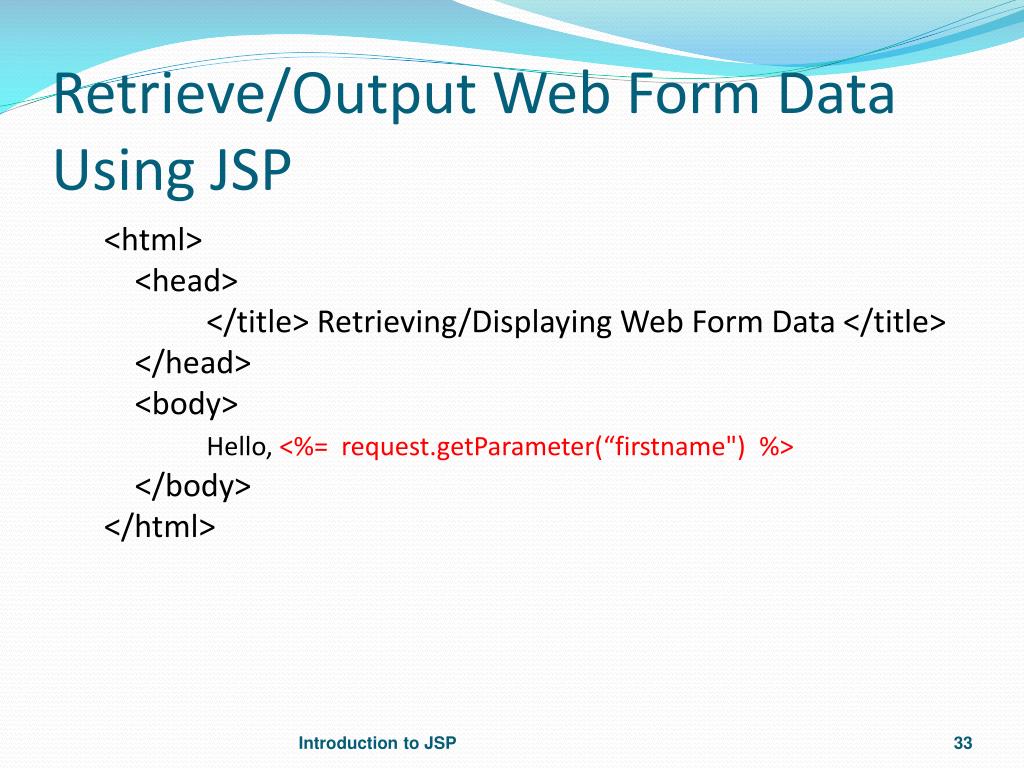 Retrieve/Output Web Form Data Using JSP

<html>
<head>
</title> Retrieving/Displaying Web Form Data </title>
</head>
<body>
Hello, <%=  request.getParameter(“firstname")  %>
</body>
</html>

Introduction to JSP

33